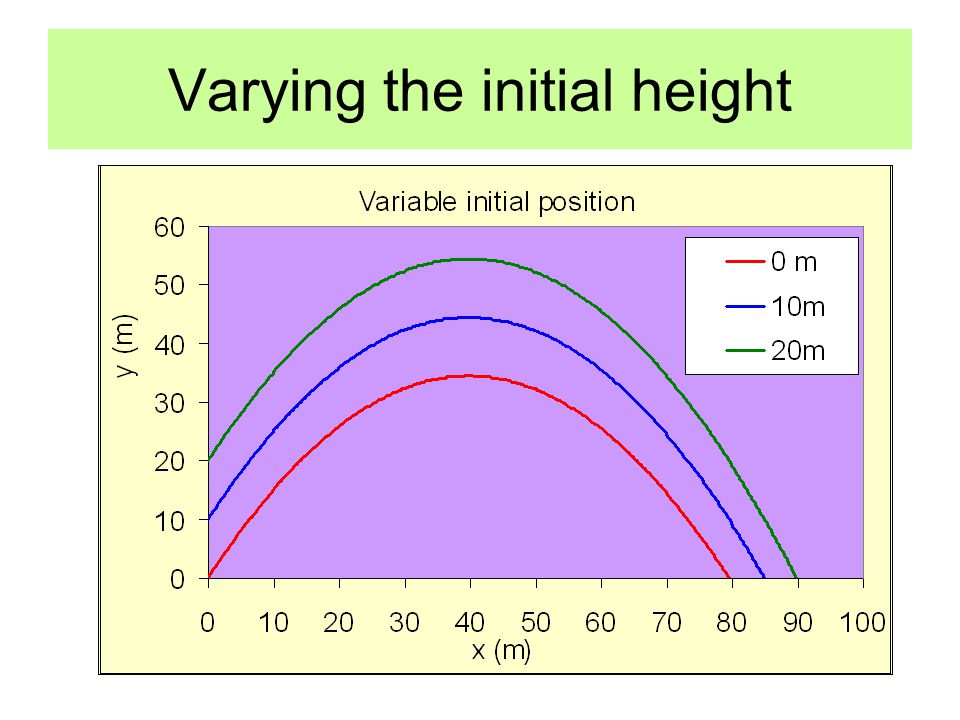 Varying the initial height

Variable initial position

60
50
40
30
20
10
0

y (m)

0 m
10m
20m

0 10 20 30 40 50 60 70 80 90 100

x (m)